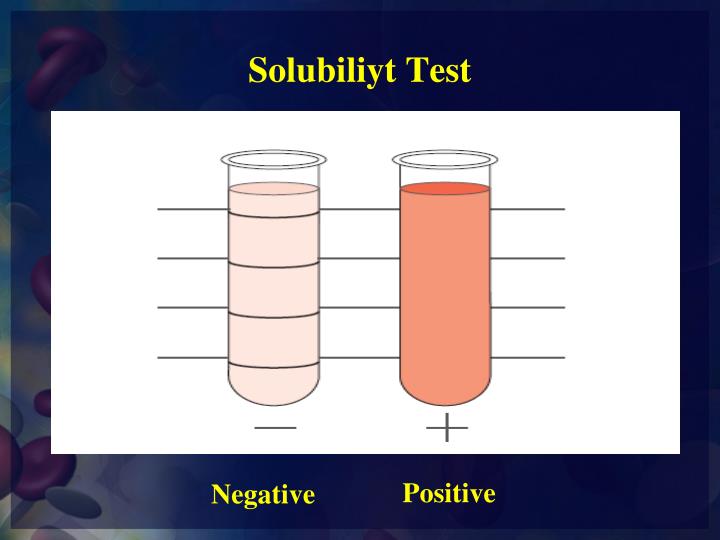 Solubiliyt Test

—

+

Negative

Positive